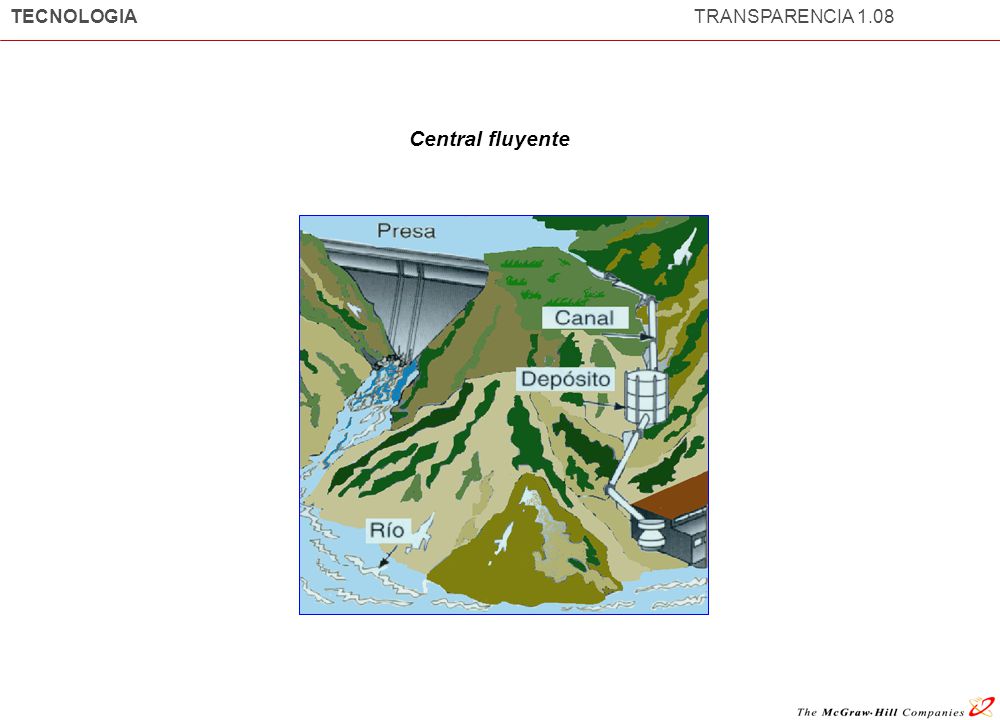 TECNOLOGIA

TRANSPARENCIA 1.08

Central fluyente

Presa

Canal

Depósito

Río

The McGraw-Hill Companies